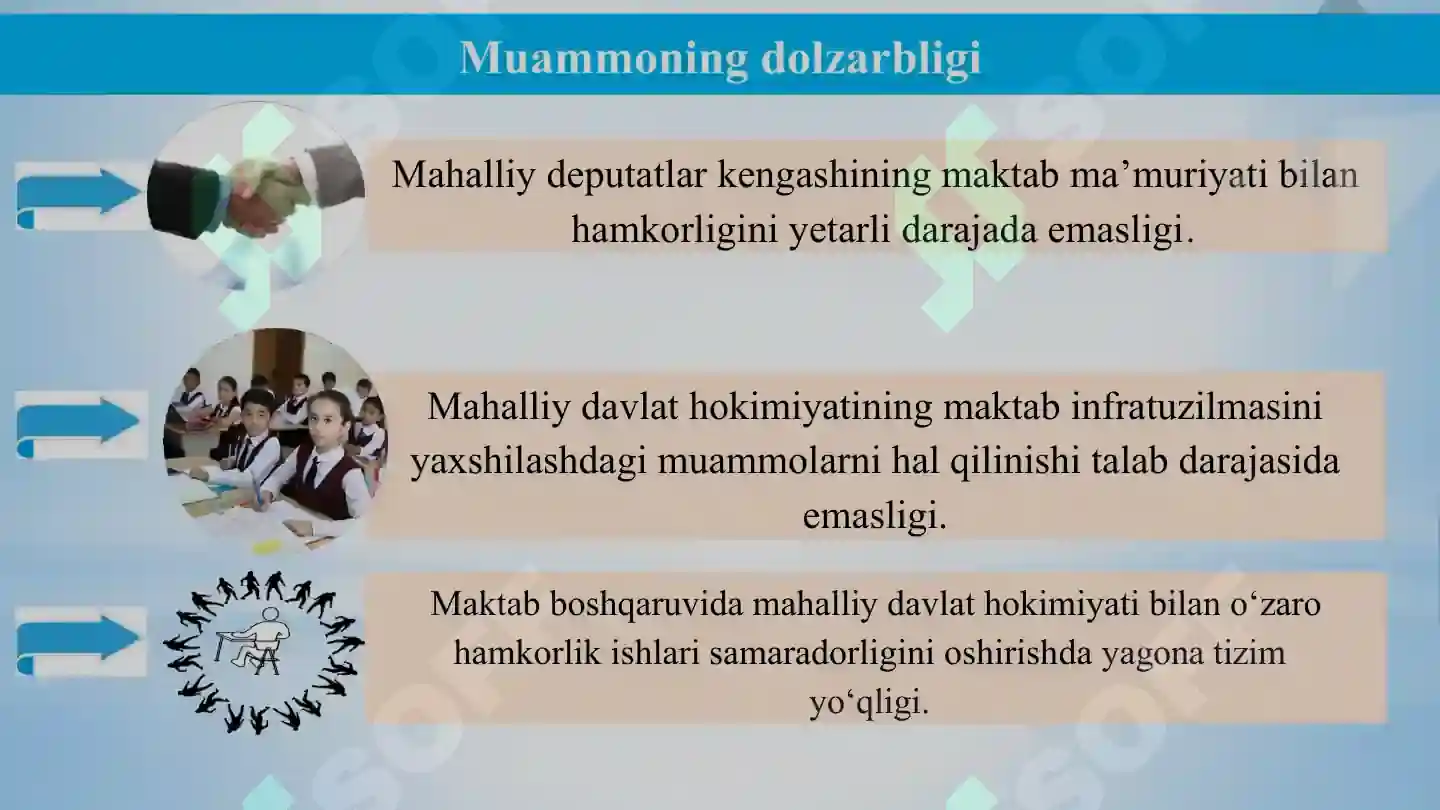 Muammoning dolzarbligi

Mahalliy deputatlar kengashining maktab ma’muriyati bilan hamkorligini yetarli darajada emasligi.

Mahalliy davlat hokimiyatining maktab infratuzilmasini yaxshilashdagi muammolarni hal qilinishi talab darajasida emasligi.

Maktab boshqaruvida mahalliy davlat hokimiyati bilan o‘zaro hamkorlik ishlari samaradorligini oshirishda yagona tizim yo‘qligi.